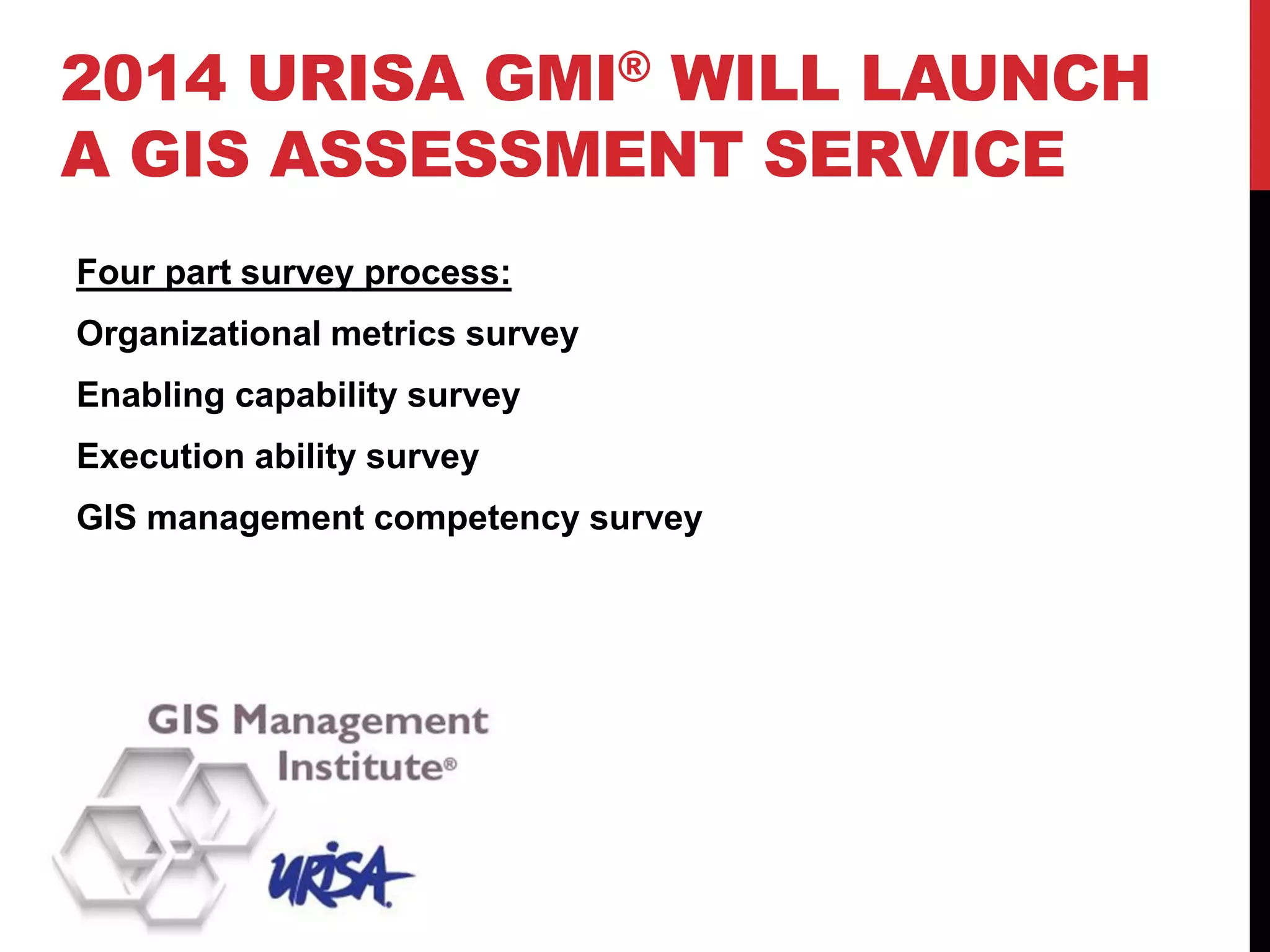 2014 URISA GMI® WILL LAUNCH A GIS ASSESSMENT SERVICE

Four part survey process:

Organizational metrics survey

Enabling capability survey

Execution ability survey

GIS management competency survey

GIS Management Institute®

URISA